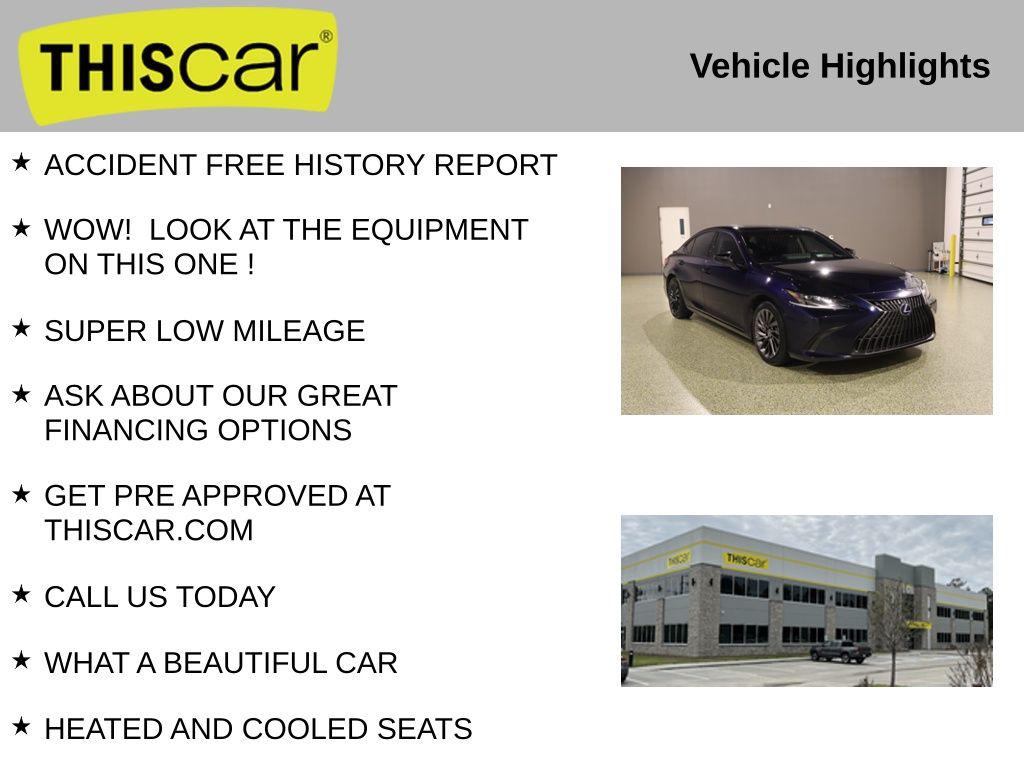 THIScar®

Vehicle Highlights

★ ACCIDENT FREE HISTORY REPORT

★ WOW! LOOK AT THE EQUIPMENT ON THIS ONE !

★ SUPER LOW MILEAGE

★ ASK ABOUT OUR GREAT FINANCING OPTIONS

★ GET PRE APPROVED AT THISCAR.COM

★ CALL US TODAY

★ WHAT A BEAUTIFUL CAR

★ HEATED AND COOLED SEATS

THIScar

THIScar